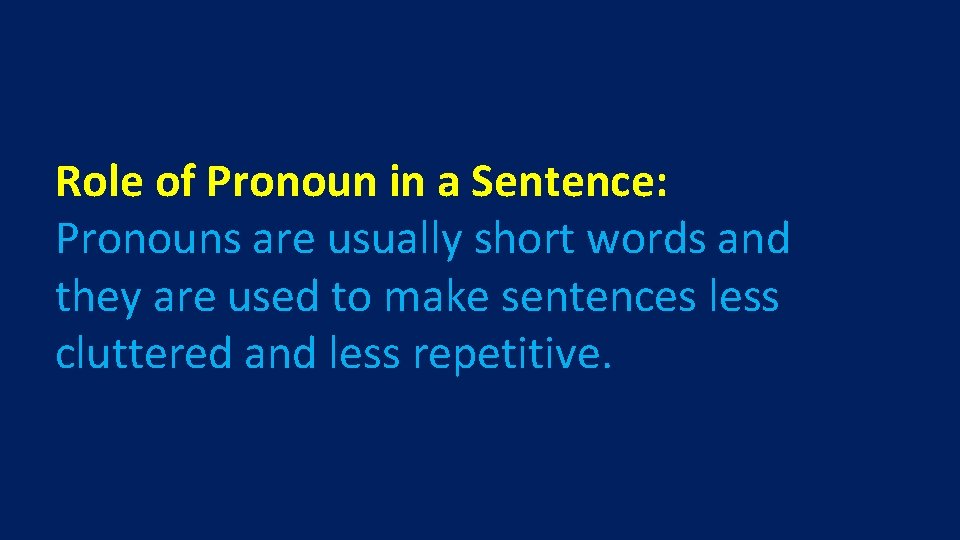 Role of Pronoun in a Sentence:
Pronouns are usually short words and they are used to make sentences less cluttered and less repetitive.